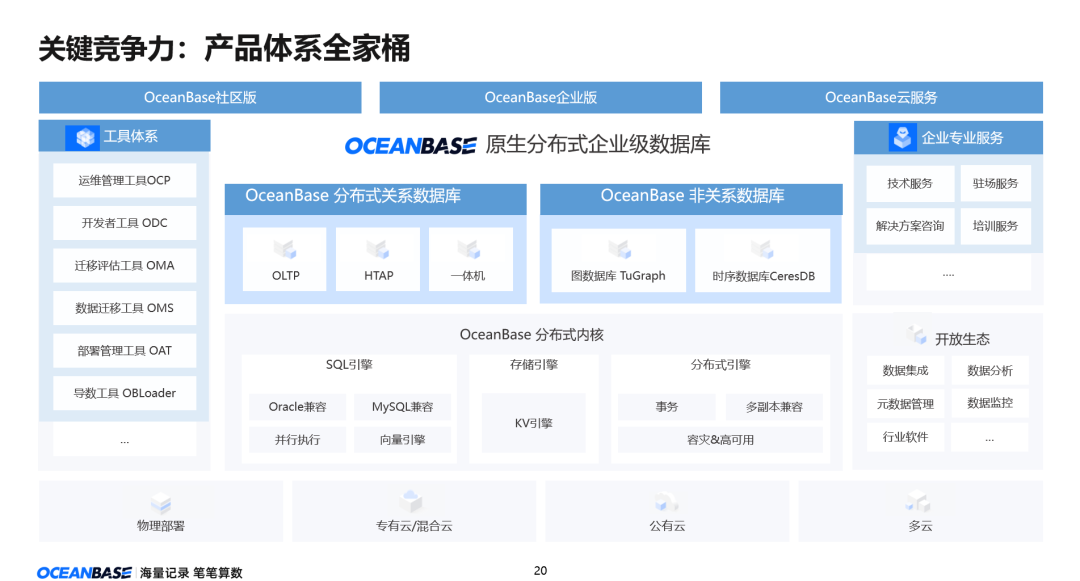 关键竞争力：产品体系全家桶

OceanBase社区版

OceanBase企业版

OceanBase云服务

工具体系

运维管理工具OCP

开发者工具 ODC

迁移评估工具 OMA

数据迁移工具 OMS

部署管理工具 OAT

导数工具 OBLoader

...

OCEANBASE 原生分布式企业级数据库

OceanBase 分布式关系数据库

OLTP

HTAP

一体机

OceanBase 非关系数据库

图数据库 TuGraph

时序数据库CeresDB

OceanBase 分布式内核

SQL引擎

Oracle兼容

MySQL兼容

并行执行

向量引擎

存储引擎

KV引擎

分布式引擎

事务

多副本兼容

容灾&高可用

企业专业服务

技术服务

驻场服务

解决方案咨询

培训服务

....

开放生态

数据集成

数据分析

元数据管理

数据监控

行业软件

...

物理部署

专有云/混合云

公有云

多云

OCEANBASE 海量记录 笔笔算数

20